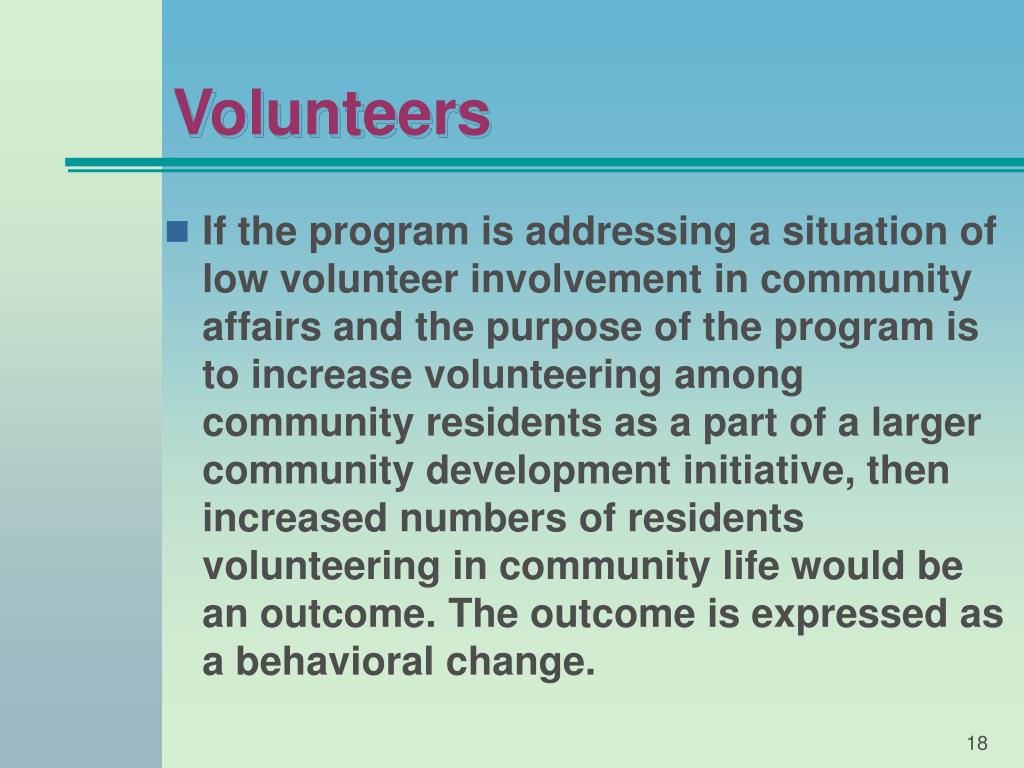 Volunteers

If the program is addressing a situation of low volunteer involvement in community affairs and the purpose of the program is to increase volunteering among community residents as a part of a larger community development initiative, then increased numbers of residents volunteering in community life would be an outcome. The outcome is expressed as a behavioral change.

18